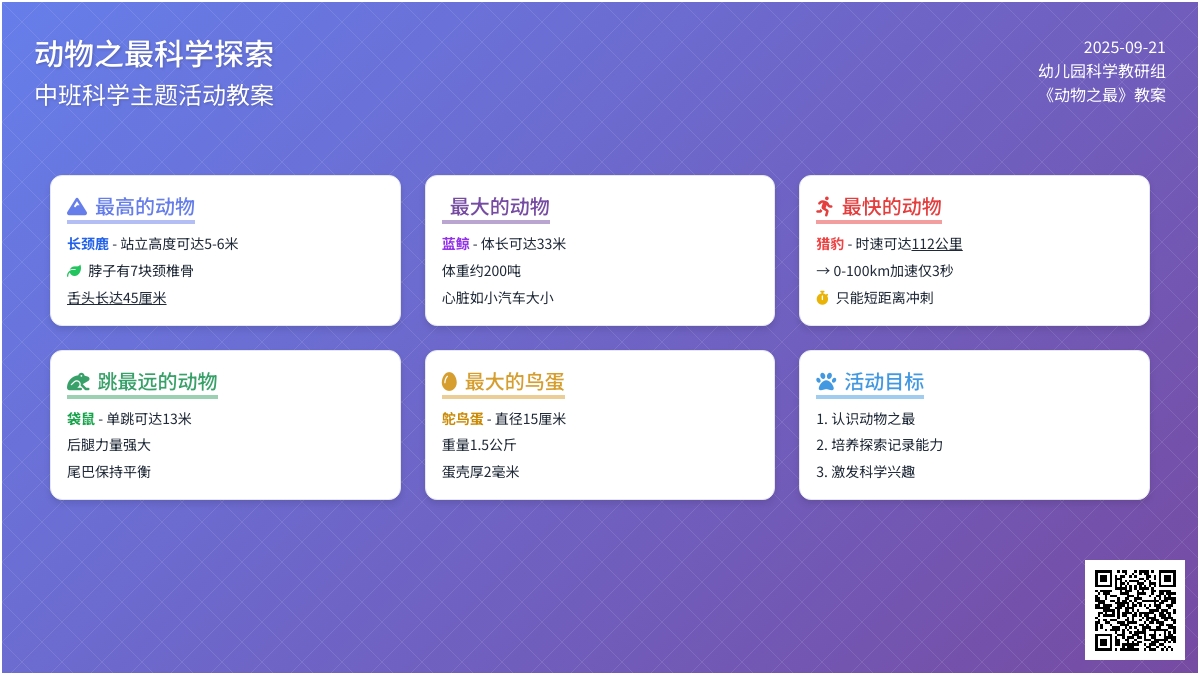 动物之最科学探索
中班科学主题活动教案

2025-09-21
幼儿园科学教研组
《动物之最》教案

最高的动物
长颈鹿 - 站立高度可达5-6米
脖子有7块颈椎骨
舌头长达45厘米

最大的动物
蓝鲸 - 体长可达33米
体重约200吨
心脏如小汽车大小

最快的动物
猎豹 - 时速可达112公里
→ 0-100km加速仅3秒
只能短距离冲刺

跳最远的动物
袋鼠 - 单跳可达13米
后腿力量强大
尾巴保持平衡

最大的鸟蛋
鸵鸟蛋 - 直径15厘米
重量1.5公斤
蛋壳厚2毫米

活动目标
1. 认识动物之最
2. 培养探索记录能力
3. 激发科学兴趣